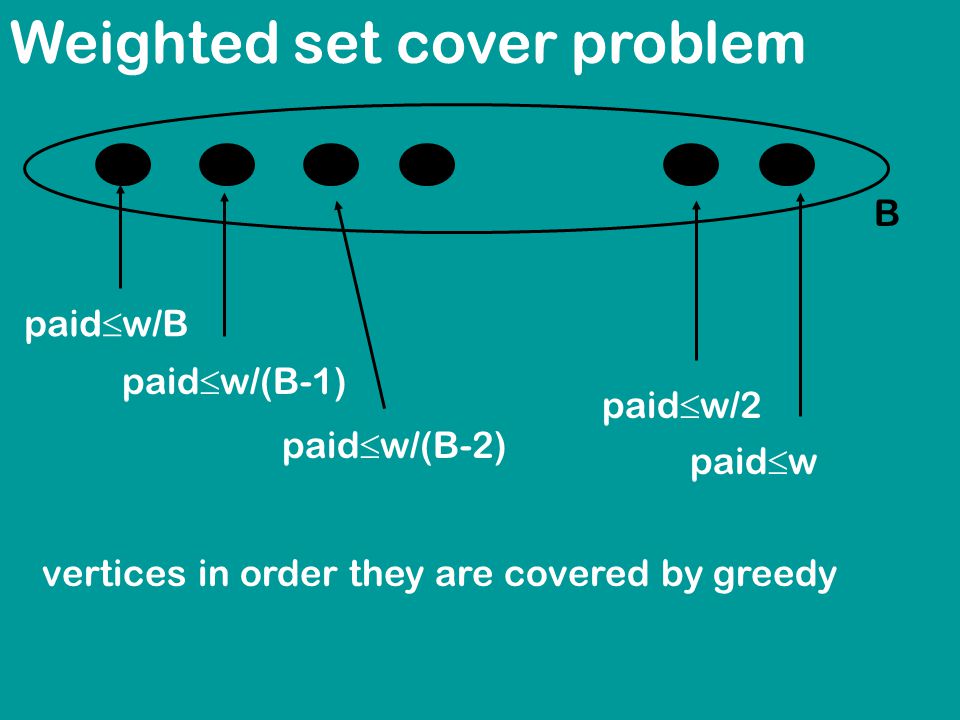 Weighted set cover problem

B

paid$\leq$w/B

paid$\leq$w/(B-1)

paid$\leq$w/(B-2)

paid$\leq$w/2

paid$\leq$w

vertices in order they are covered by greedy